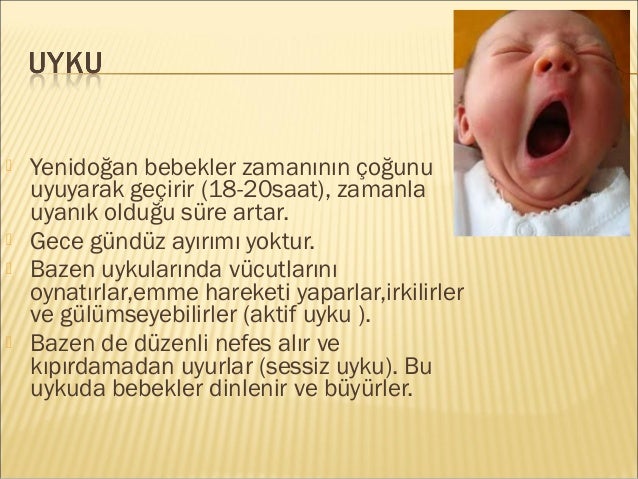 UYKU

Yenidoğan bebekler zamanının çoğunu uyuyarak geçirir (18-20saat), zamanla uyanık olduğu süre artar.

Gece gündüz ayırımı yoktur.

Bazen uykularında vücutlarını oynatırlar,emme hareketi yaparlar,irkilirler ve gülümseyebilirler (aktif uyku ).

Bazen de düzenli nefes alır ve kıpırdamadan uyurlar (sessiz uyku). Bu uykuda bebekler dinlenir ve büyürler.